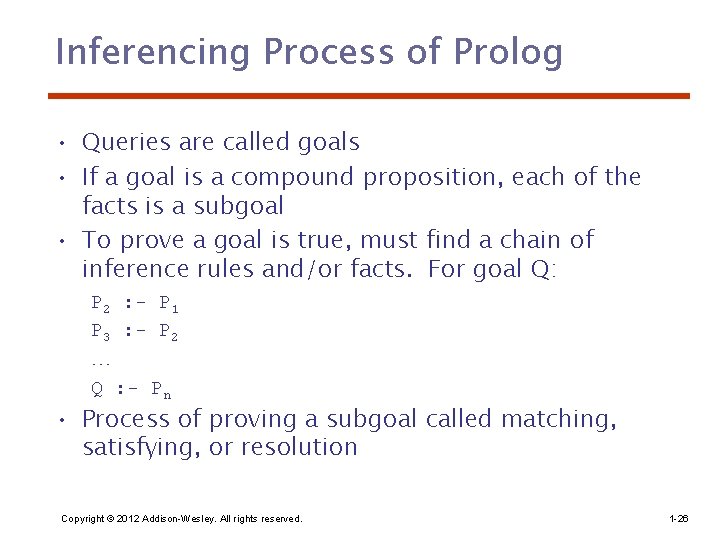 Inferencing Process of Prolog

• Queries are called goals
• If a goal is a compound proposition, each of the facts is a subgoal
• To prove a goal is true, must find a chain of inference rules and/or facts. For goal Q:

$P_2$ :- $P_1$
$P_3$ :- $P_2$
…
Q :- $P_n$

• Process of proving a subgoal called matching, satisfying, or resolution

Copyright © 2012 Addison-Wesley. All rights reserved.

1-26